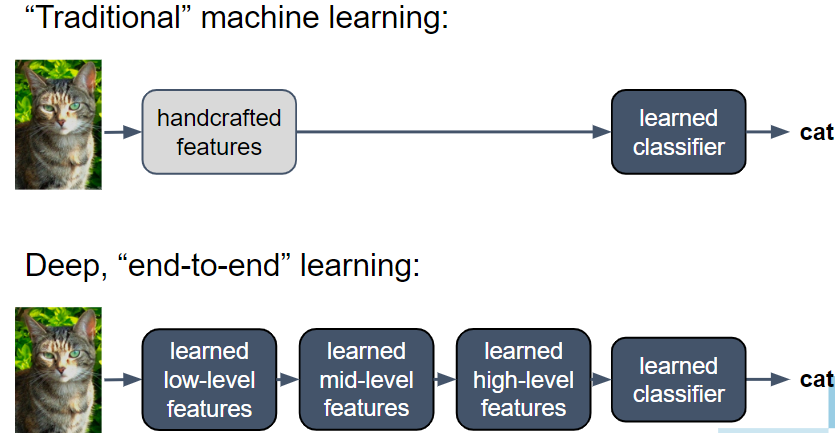 “Traditional” machine learning:

handcrafted features

learned classifier

cat

Deep, “end-to-end” learning:

learned low-level features

learned mid-level features

learned high-level features

learned classifier

cat